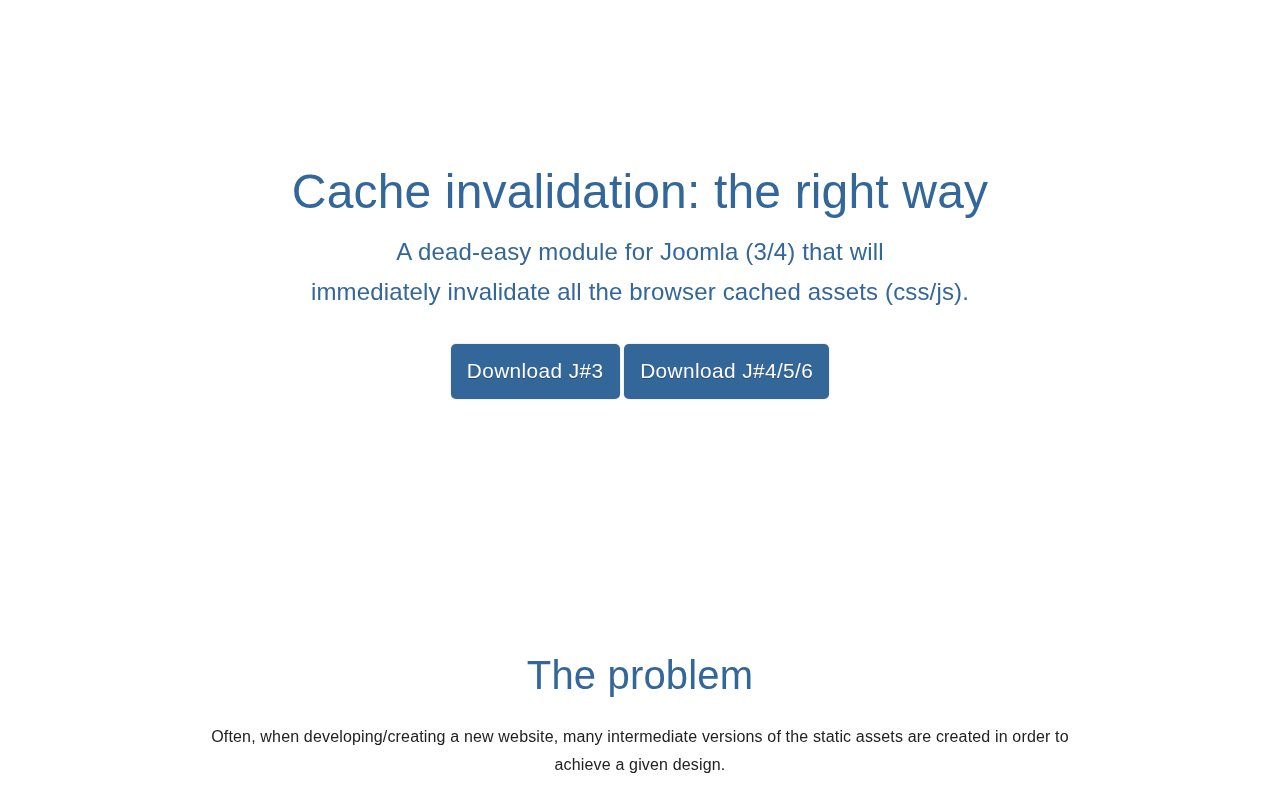 Cache invalidation: the right way

A dead-easy module for Joomla (3/4) that will immediately invalidate all the browser cached assets (css/js).

Download J#3 Download J#4/5/6

The problem

Often, when developing/creating a new website, many intermediate versions of the static assets are created in order to achieve a given design.